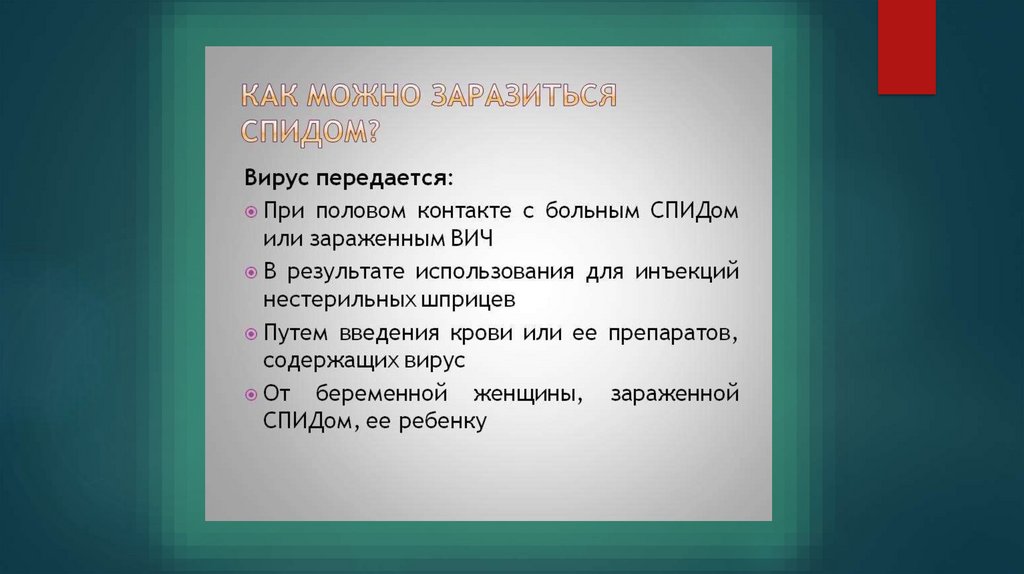 КАК МОЖНО ЗАРАЗИТЬСЯ СПИДОМ?

Вирус передается:

При половом контакте с больным СПИДом или зараженным ВИЧ

В результате использования для инъекций нестерильных шприцев

Путем введения крови или ее препаратов, содержащих вирус

От беременной женщины, зараженной СПИДом, ее ребенку